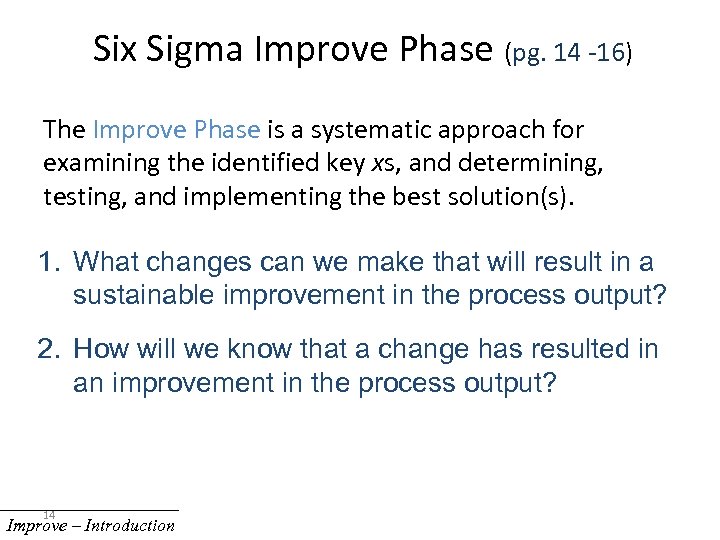 Six Sigma Improve Phase (pg. 14 -16)

The Improve Phase is a systematic approach for examining the identified key xs, and determining, testing, and implementing the best solution(s).

1. What changes can we make that will result in a sustainable improvement in the process output?

2. How will we know that a change has resulted in an improvement in the process output?

14

Improve – Introduction